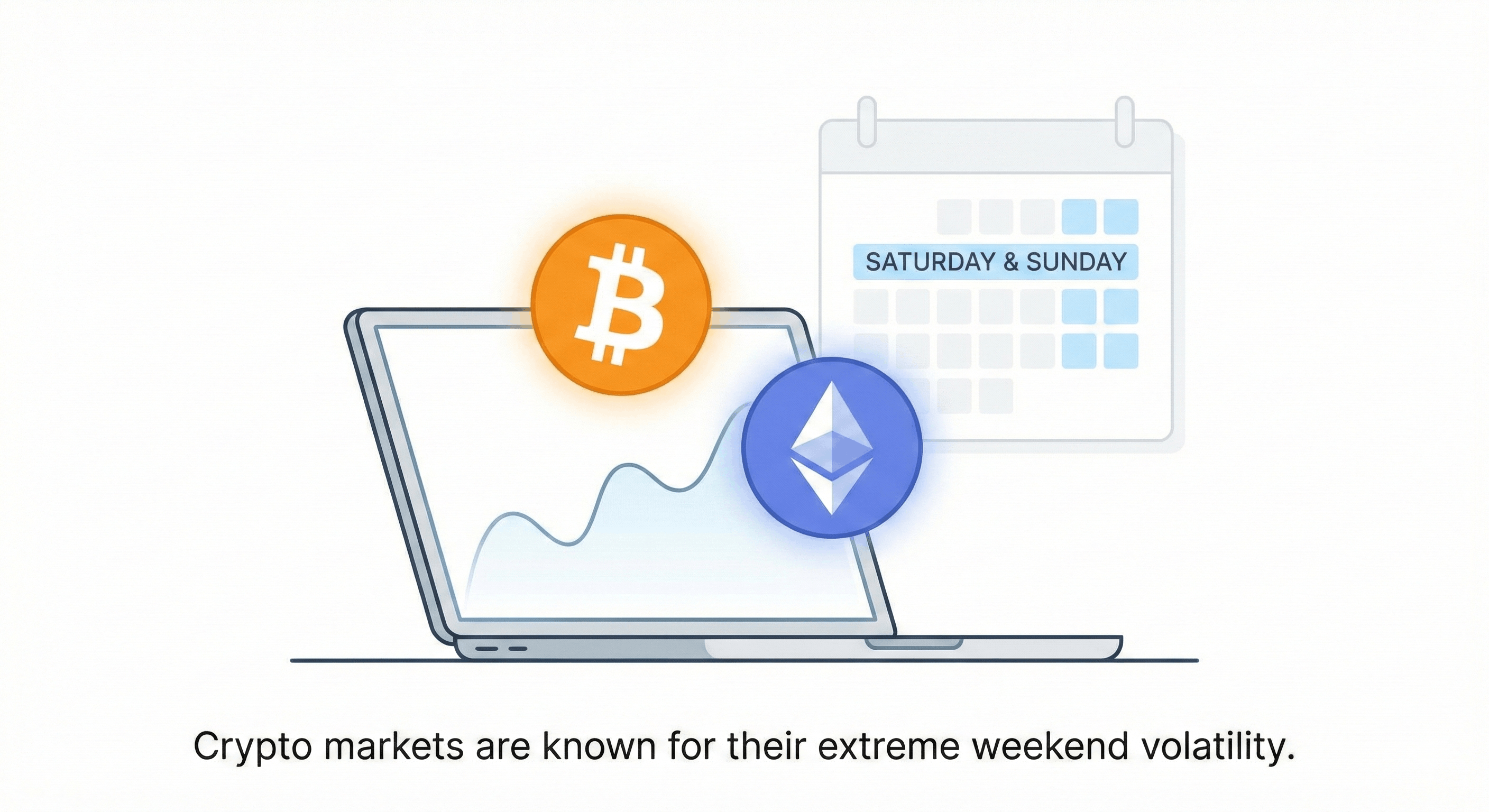 SATURDAY & SUNDAY

Crypto markets are known for their extreme weekend volatility.